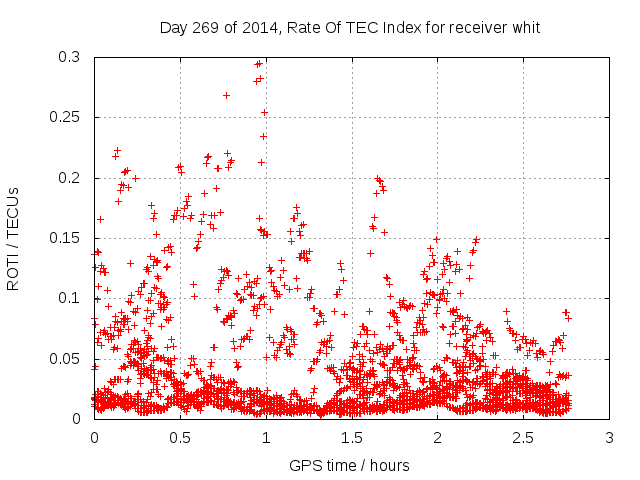 Day 269 of 2014, Rate Of TEC Index for receiver whit

ROTI / TECUs

0.3
0.25
0.2
0.15
0.1
0.05
0

0
0.5
1
1.5
2
2.5
3

GPS time / hours